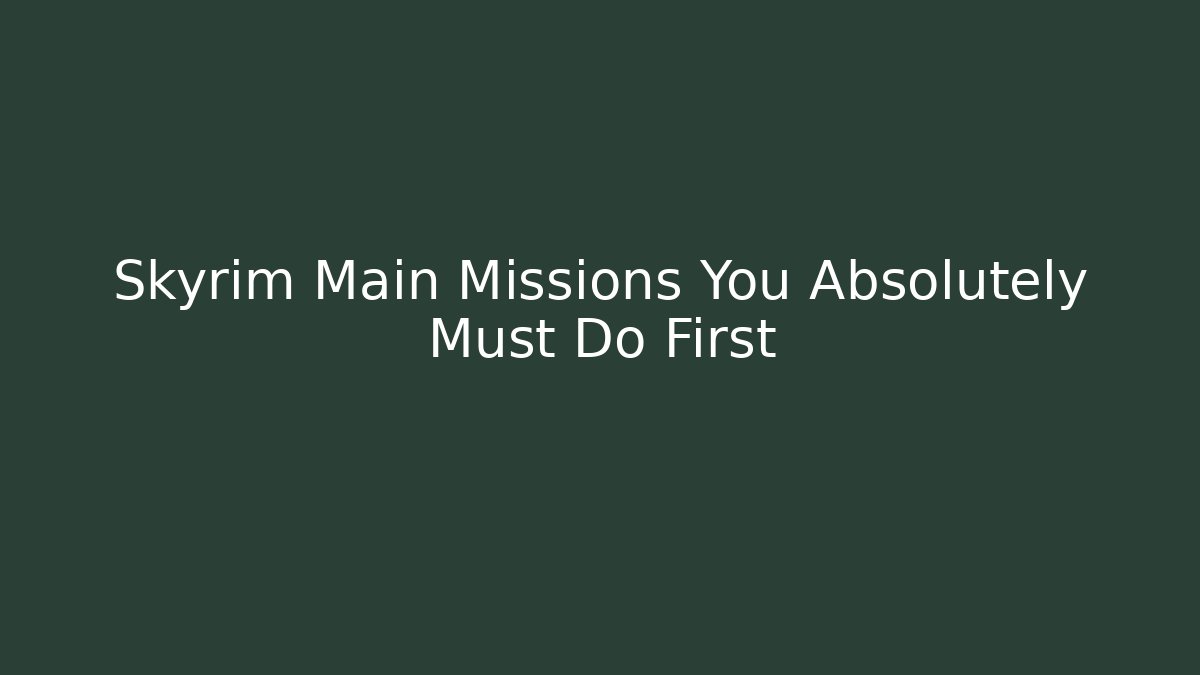 Skyrim Main Missions You Absolutely Must Do First